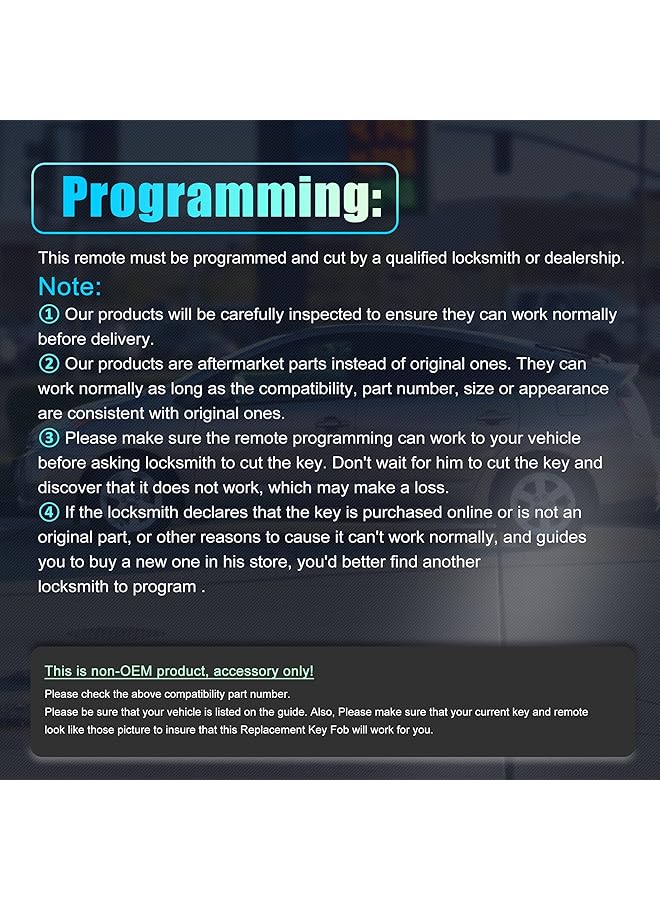 Programming:

This remote must be programmed and cut by a qualified locksmith or dealership.

Note:

① Our products will be carefully inspected to ensure they can work normally before delivery.

② Our products are aftermarket parts instead of original ones. They can work normally as long as the compatibility, part number, size or appearance are consistent with original ones.

③ Please make sure the remote programming can work to your vehicle before asking locksmith to cut the key. Don't wait for him to cut the key and discover that it does not work, which may make a loss.

④ If the locksmith declares that the key is purchased online or is not an original part, or other reasons to cause it can't work normally, and guides you to buy a new one in his store, you'd better find another locksmith to program .

This is non-OEM product, accessory only!

Please check the above compatibility part number.

Please be sure that your vehicle is listed on the guide. Also, Please make sure that your current key and remote look like those picture to insure that this Replacement Key Fob will work for you.